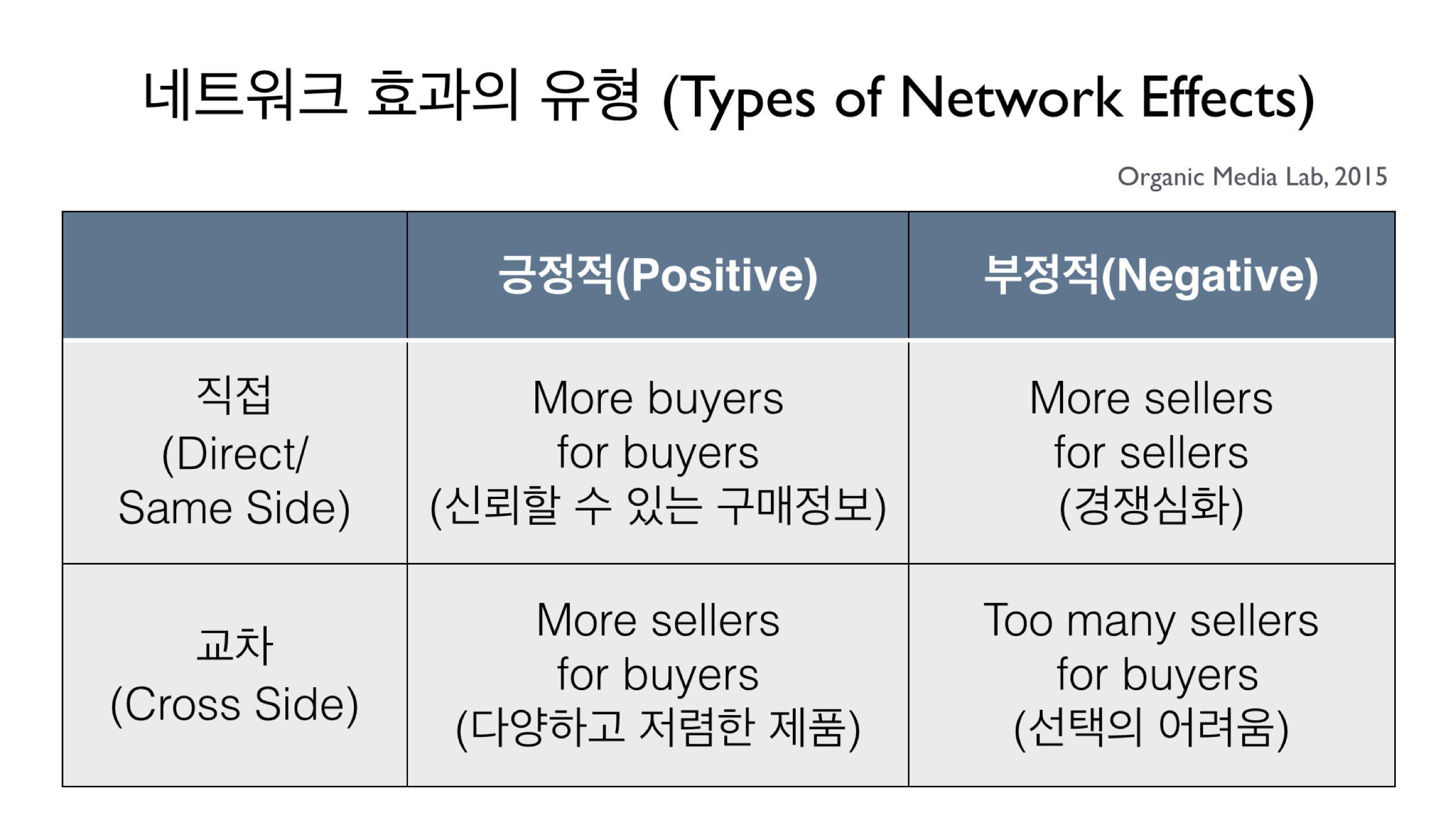 네트워크 효과의 유형 (Types of Network Effects)

Organic Media Lab, 2015

| | 긍정적(Positive) | 부정적(Negative) |
|---|---|---|
| 직접 (Direct/ Same Side) | More buyers for buyers (신뢰할 수 있는 구매정보) | More sellers for sellers (경쟁심화) |
| 교차 (Cross Side) | More sellers for buyers (다양하고 저렴한 제품) | Too many sellers for buyers (선택의 어려움) |